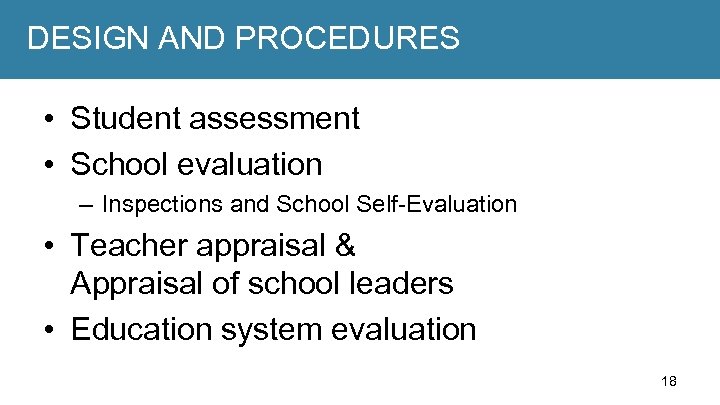 DESIGN AND PROCEDURES

• Student assessment
• School evaluation
– Inspections and School Self-Evaluation
• Teacher appraisal & Appraisal of school leaders
• Education system evaluation

18